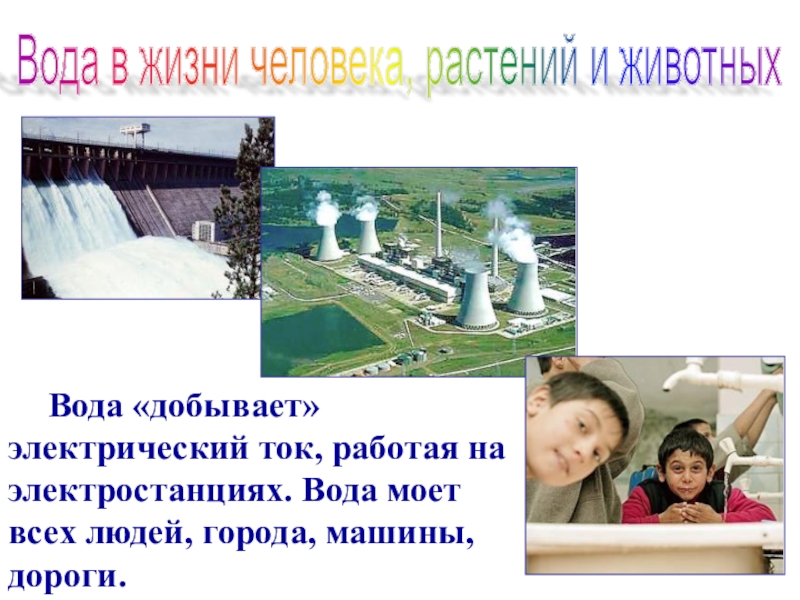 Вода в жизни человека, растений и животных

Вода «добывает» электрический ток, работая на электростанциях. Вода моет всех людей, города, машины, дороги.